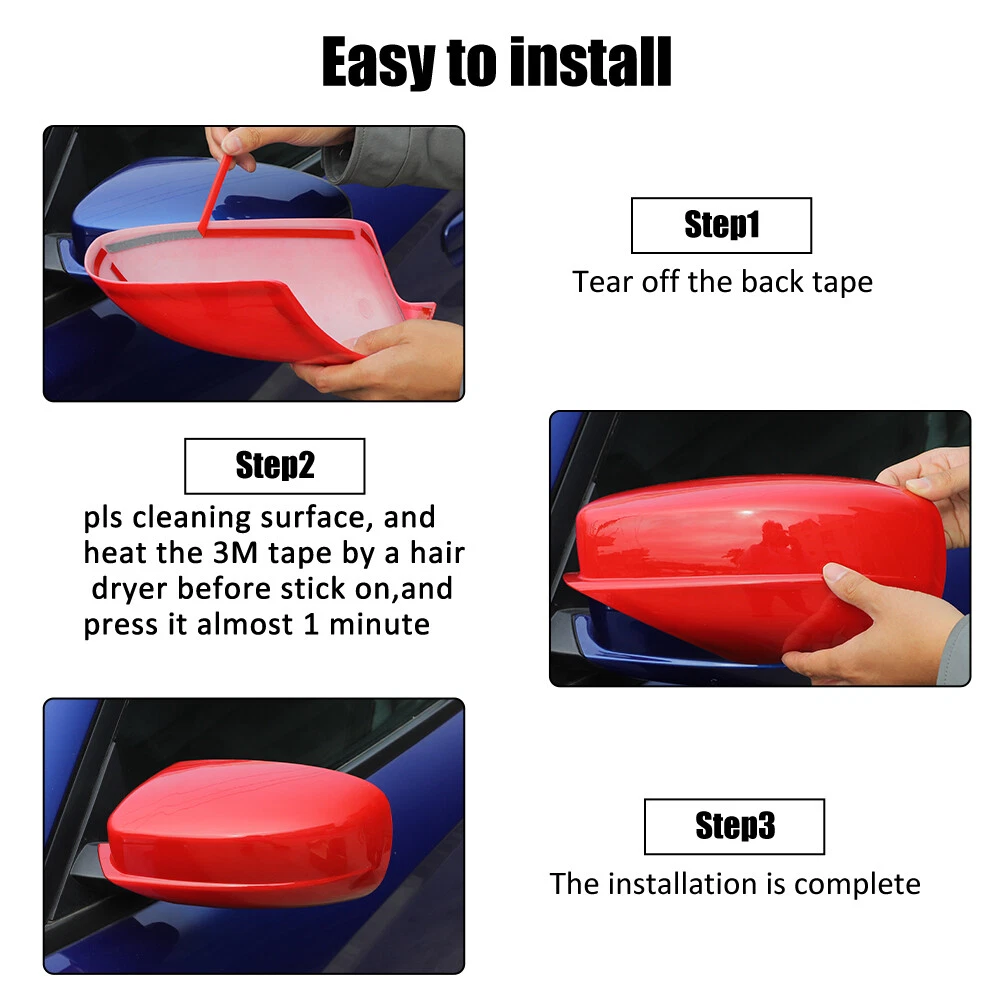 Easy to install

Step1

Tear off the back tape

Step2

pls cleaning surface, and heat the 3M tape by a hair dryer before stick on,and press it almost 1 minute

Step3

The installation is complete